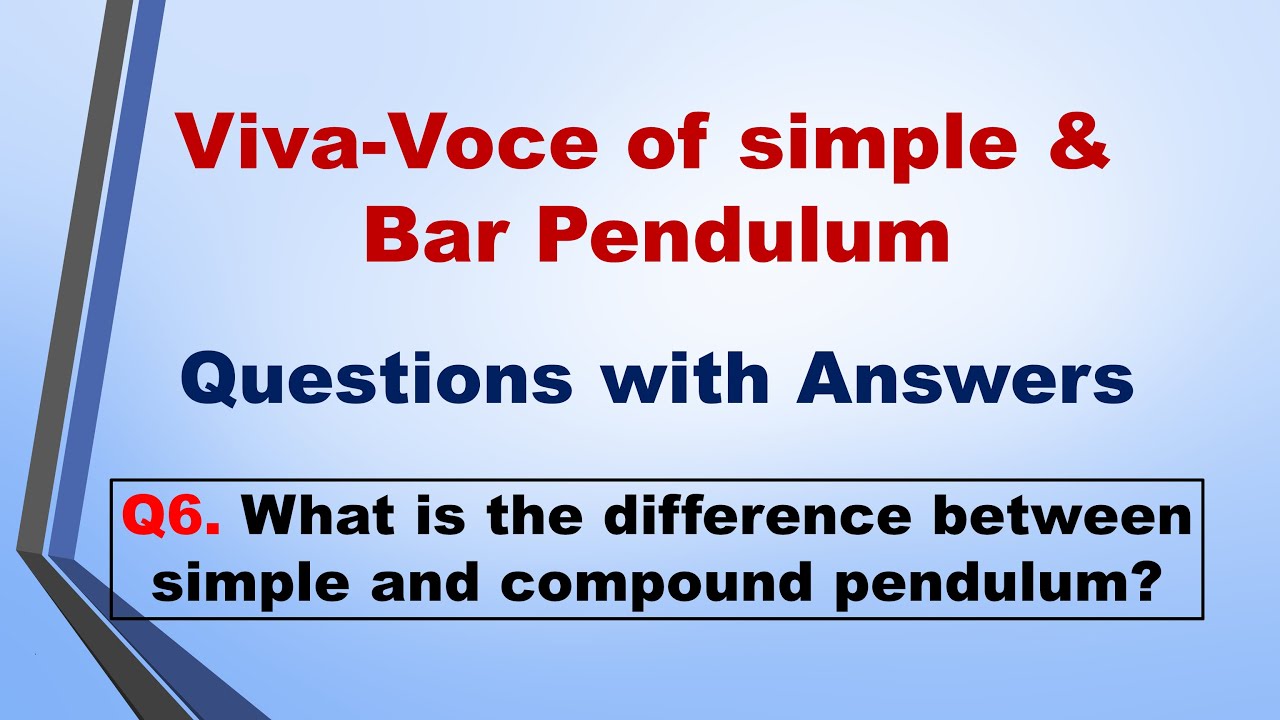 Viva-Voce of simple & Bar Pendulum

Questions with Answers

Q6. What is the difference between simple and compound pendulum?